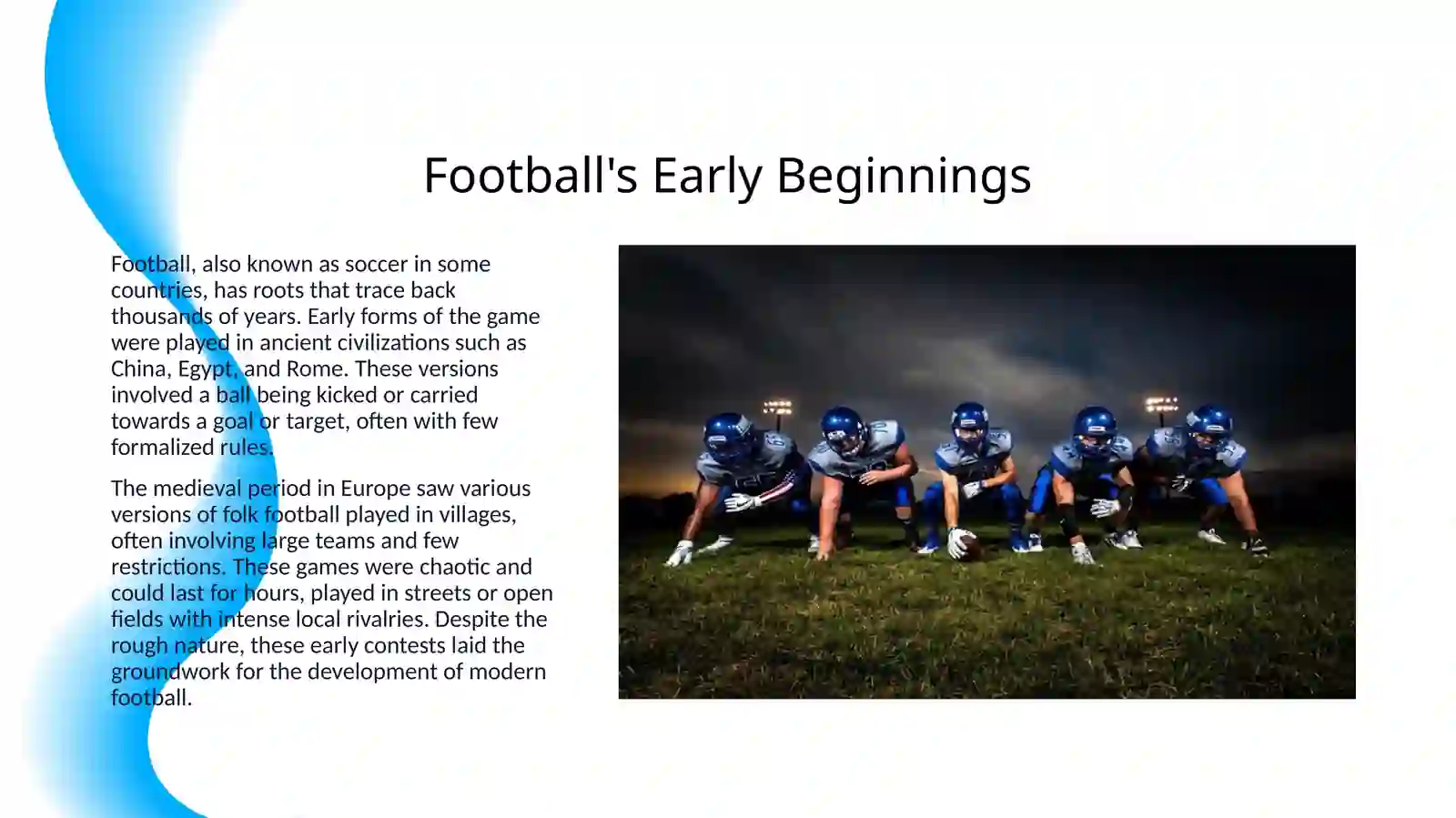 Football's Early Beginnings

Football, also known as soccer in some countries, has roots that trace back thousands of years. Early forms of the game were played in ancient civilizations such as China, Egypt, and Rome. These versions involved a ball being kicked or carried towards a goal or target, often with few formalized rules.

The medieval period in Europe saw various versions of folk football played in villages, often involving large teams and few restrictions. These games were chaotic and could last for hours, played in streets or open fields with intense local rivalries. Despite the rough nature, these early contests laid the groundwork for the development of modern football.